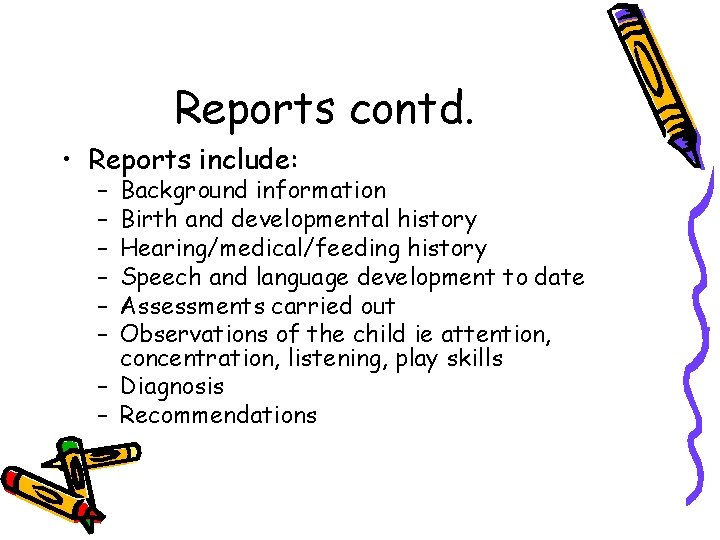 Reports contd.

• Reports include:
– Background information
– Birth and developmental history
– Hearing/medical/feeding history
– Speech and language development to date
– Assessments carried out
– Observations of the child ie attention, concentration, listening, play skills
– Diagnosis
– Recommendations